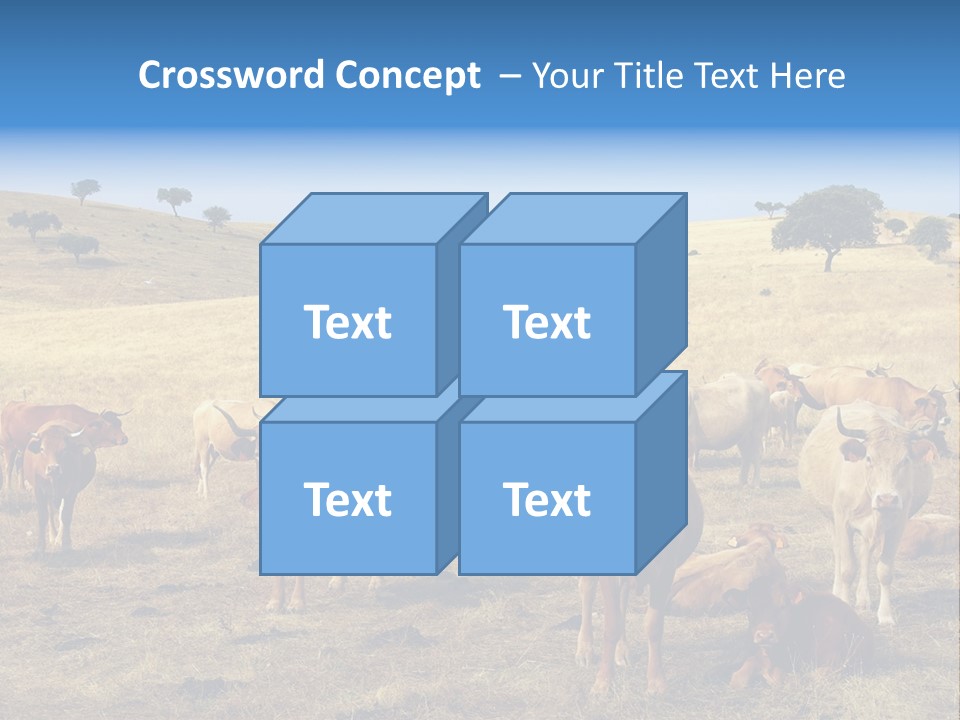 Crossword Concept – Your Title Text Here

Text

Text

Text

Text